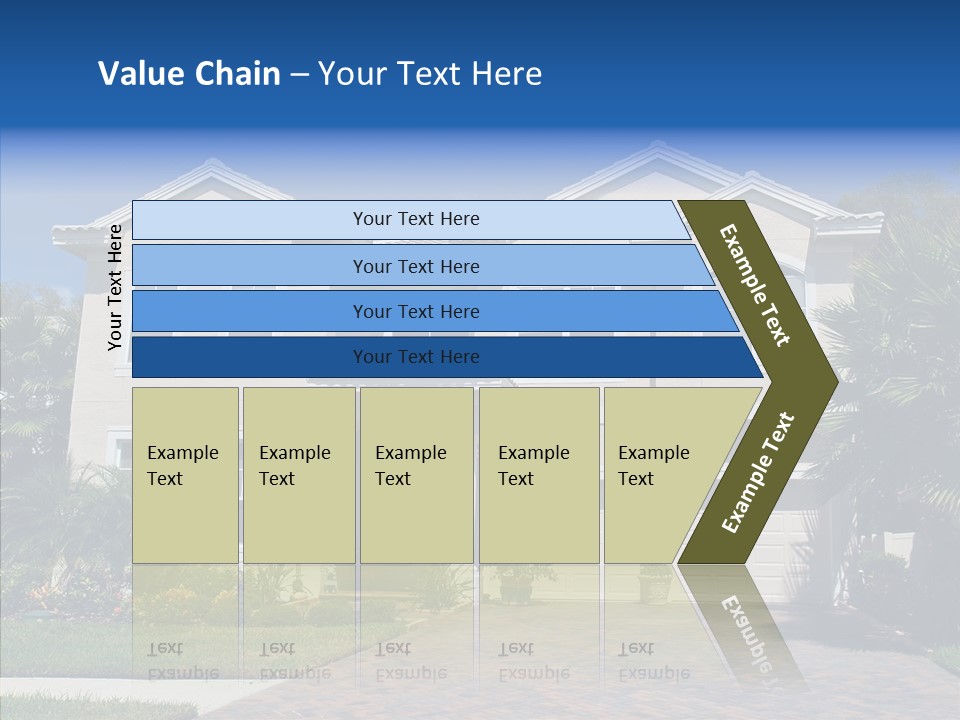 Value Chain – Your Text Here

Your Text Here

Your Text Here

Your Text Here

Your Text Here

Your Text Here

Example Text

Example Text

Example Text

Example Text

Example Text

Example Text

Example Text